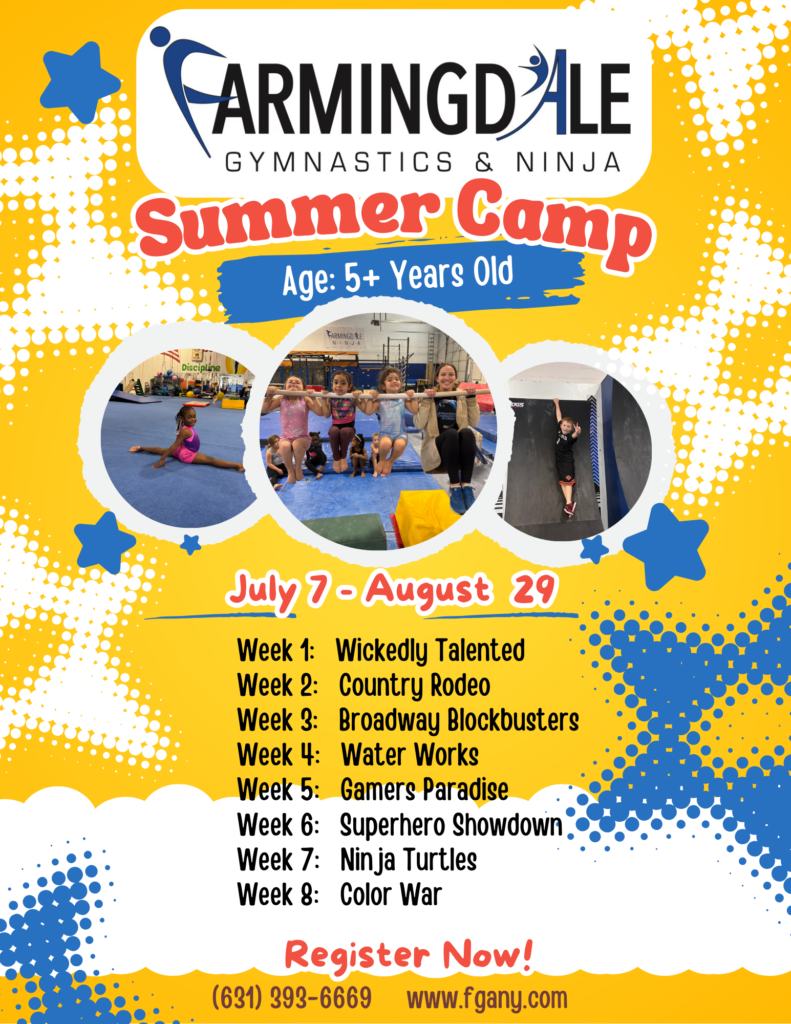 FARMINGDALE
GYMNASTICS & NINJA

Summer Camp

Age: 5+ Years Old

Discipline

July 7 - August 29

Week 1: Wickedly Talented
Week 2: Country Rodeo
Week 3: Broadway Blockbusters
Week 4: Water Works
Week 5: Gamers Paradise
Week 6: Superhero Showdown
Week 7: Ninja Turtles
Week 8: Color War

Register Now!

(631) 393-6669 www.fgany.com